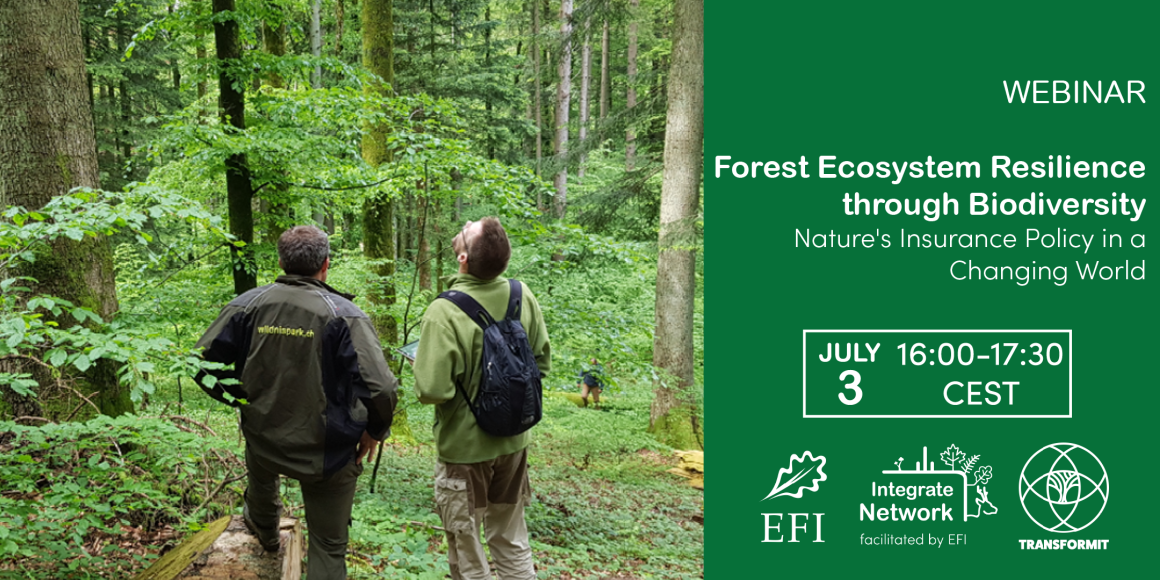 wildnispark.ch

WEBINAR

Forest Ecosystem Resilience through Biodiversity
Nature's Insurance Policy in a Changing World

JULY 3 16:00-17:30 CEST

EFI

Integrate Network
facilitated by EFI

TRANSFORMIT